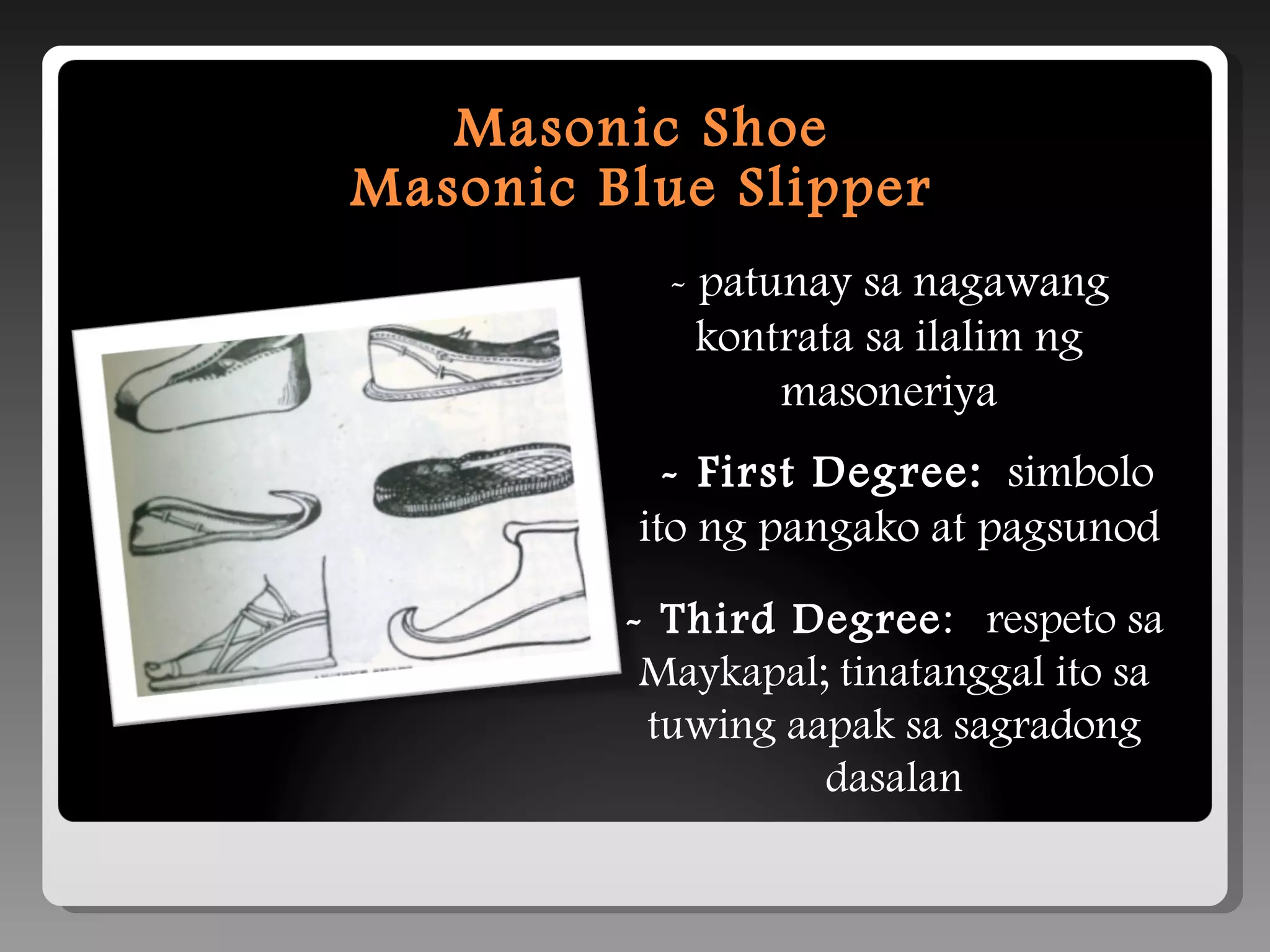 Masonic Shoe
Masonic Blue Slipper

~ patunay sa nagawang kontrata sa ilalim ng masoneriya

~ First Degree: simbolo ito ng pangako at pagsunod

~ Third Degree: respeto sa Maykapal; tinatanggal ito sa tuwing aapak sa sagradong dasalan